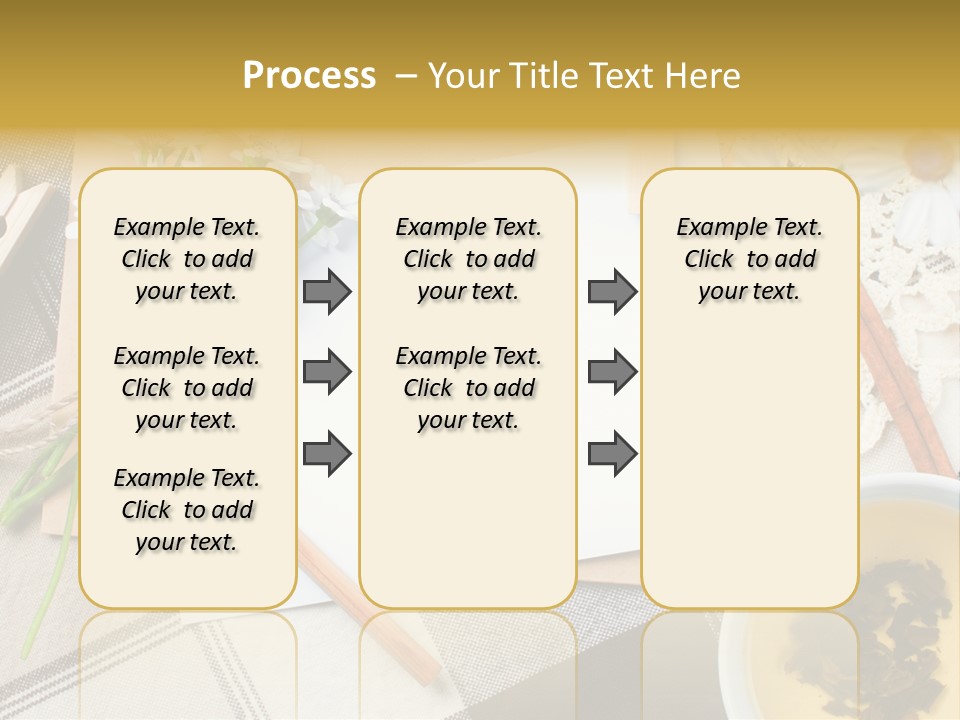 Process – Your Title Text Here

Example Text. Click to add your text.

Example Text. Click to add your text.

Example Text. Click to add your text.

Example Text. Click to add your text.

Example Text. Click to add your text.

Example Text. Click to add your text.